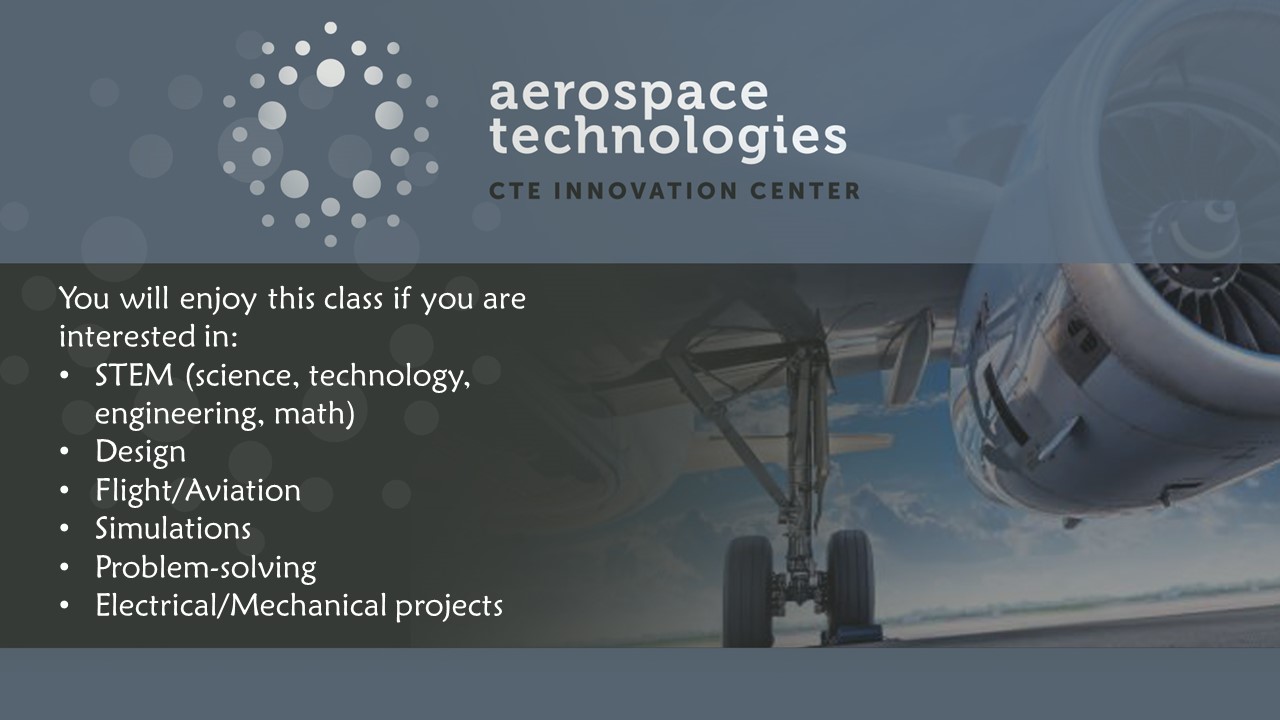 aerospace technologies
CTE INNOVATION CENTER

You will enjoy this class if you are interested in:
• STEM (science, technology, engineering, math)
• Design
• Flight/Aviation
• Simulations
• Problem-solving
• Electrical/Mechanical projects